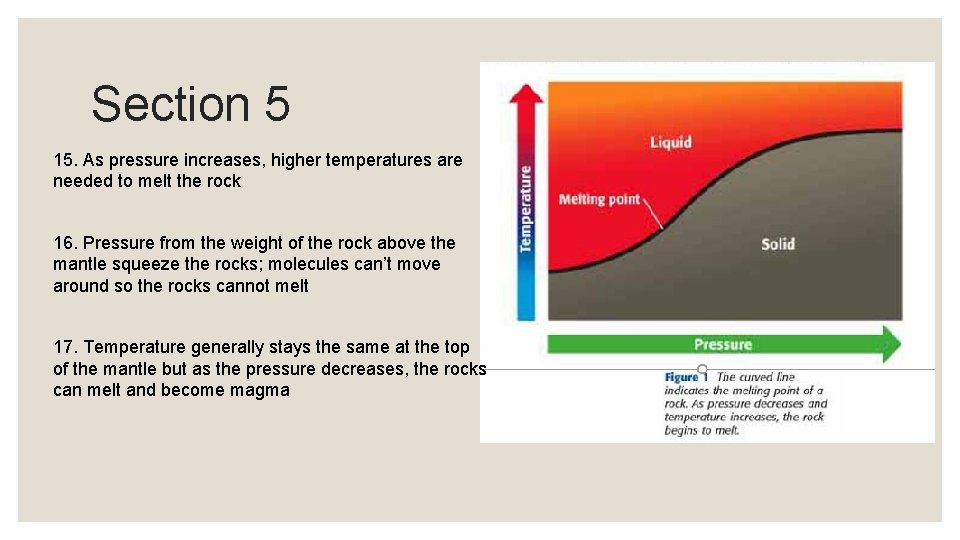 Section 5

15. As pressure increases, higher temperatures are needed to melt the rock

16. Pressure from the weight of the rock above the mantle squeeze the rocks; molecules can't move around so the rocks cannot melt

17. Temperature generally stays the same at the top of the mantle but as the pressure decreases, the rocks can melt and become magma

Temperature

Liquid

Melting point

Solid

Pressure

Figure 1 The curved line indicates the melting point of a rock. As pressure decreases and temperature increases, the rock begins to melt.